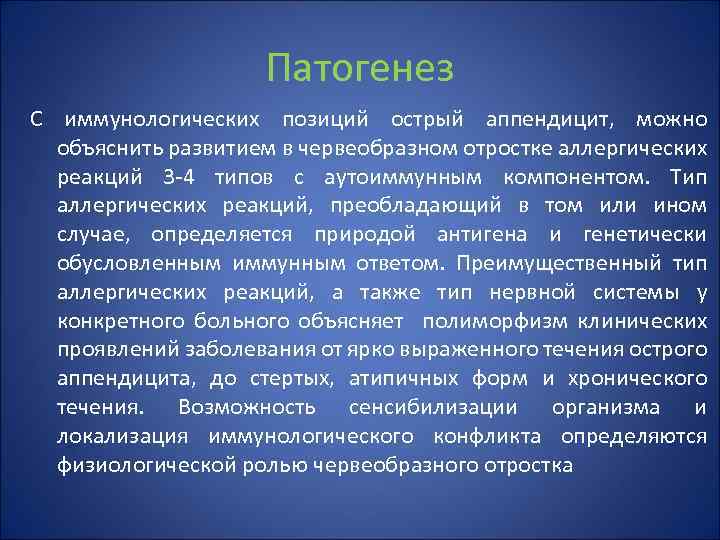 Патогенез

С иммунологических позиций острый аппендицит, можно объяснить развитием в червеобразном отростке аллергических реакций 3-4 типов с аутоиммунным компонентом. Тип аллергических реакций, преобладающий в том или ином случае, определяется природой антигена и генетически обусловленным иммунным ответом. Преимущественный тип аллергических реакций, а также тип нервной системы у конкретного больного объясняет полиморфизм клинических проявлений заболевания от ярко выраженного течения острого аппендицита, до стертых, атипичных форм и хронического течения. Возможность сенсибилизации организма и локализация иммунологического конфликта определяются физиологической ролью червеобразного отростка